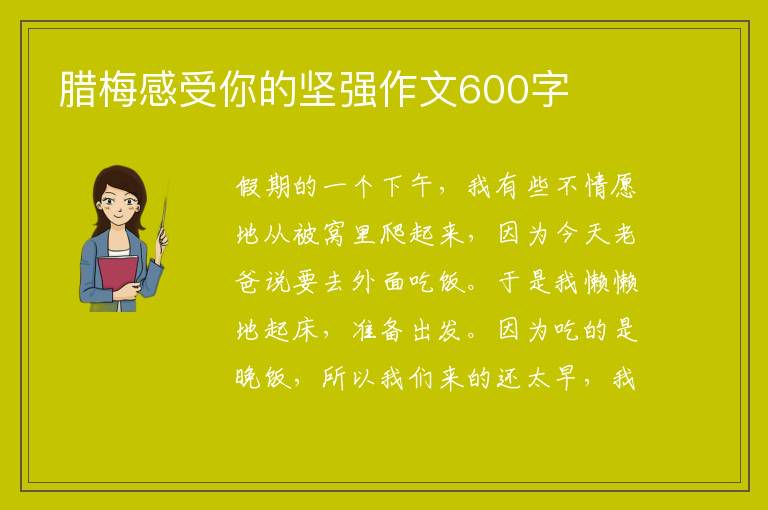 腊梅感受你的坚强作文600字

假期的一个下午，我有些不情愿地从被窝里爬起来，因为今天老爸说要去外面吃饭。于是我懒懒地起床，准备出发。因为吃的是晚饭，所以我们来的还太早，我